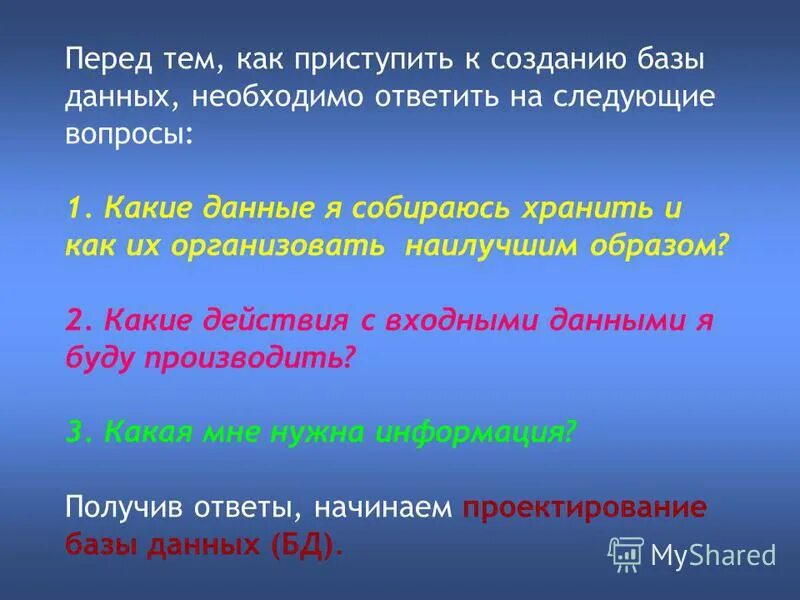 Перед тем, как приступить к созданию базы данных, необходимо ответить на следующие вопросы:

1. Какие данные я собираюсь хранить и как их организовать наилучшим образом?

2. Какие действия с входными данными я буду производить?

3. Какая мне нужна информация?

Получив ответы, начинаем проектирование базы данных (БД).

MyShared